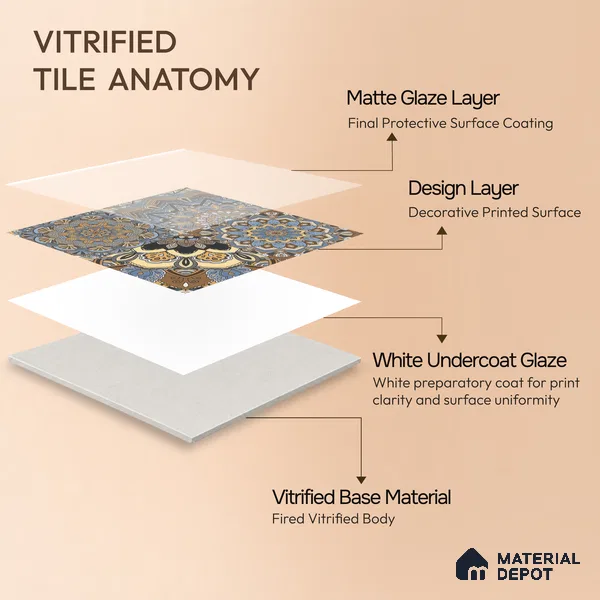 VITRIFIED
TILE ANATOMY

Matte Glaze Layer
Final Protective Surface Coating

Design Layer
Decorative Printed Surface

White Undercoat Glaze
White preparatory coat for print clarity and surface uniformity

Vitrified Base Material
Fired Vitrified Body

MATERIAL
DEPOT